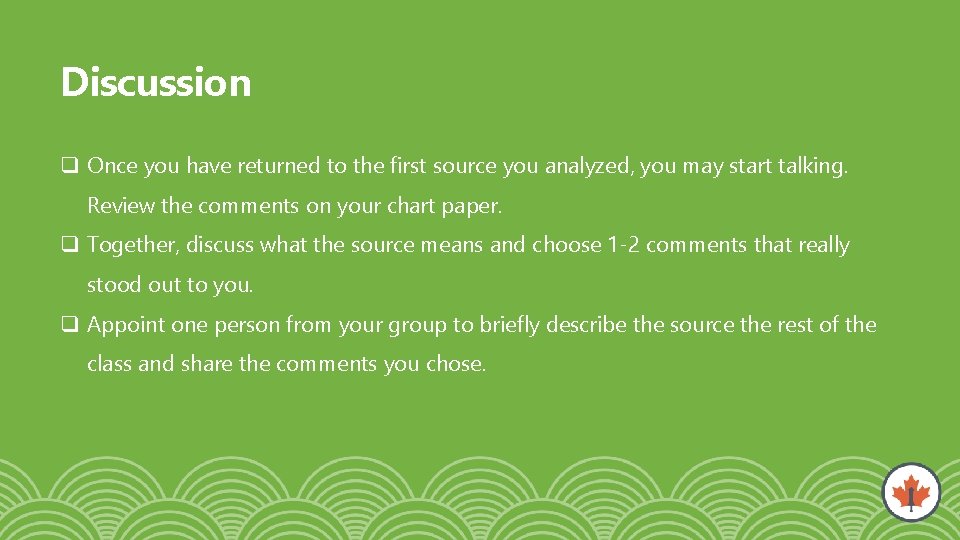 Discussion

❑ Once you have returned to the first source you analyzed, you may start talking. Review the comments on your chart paper.

❑ Together, discuss what the source means and choose 1-2 comments that really stood out to you.

❑ Appoint one person from your group to briefly describe the source the rest of the class and share the comments you chose.